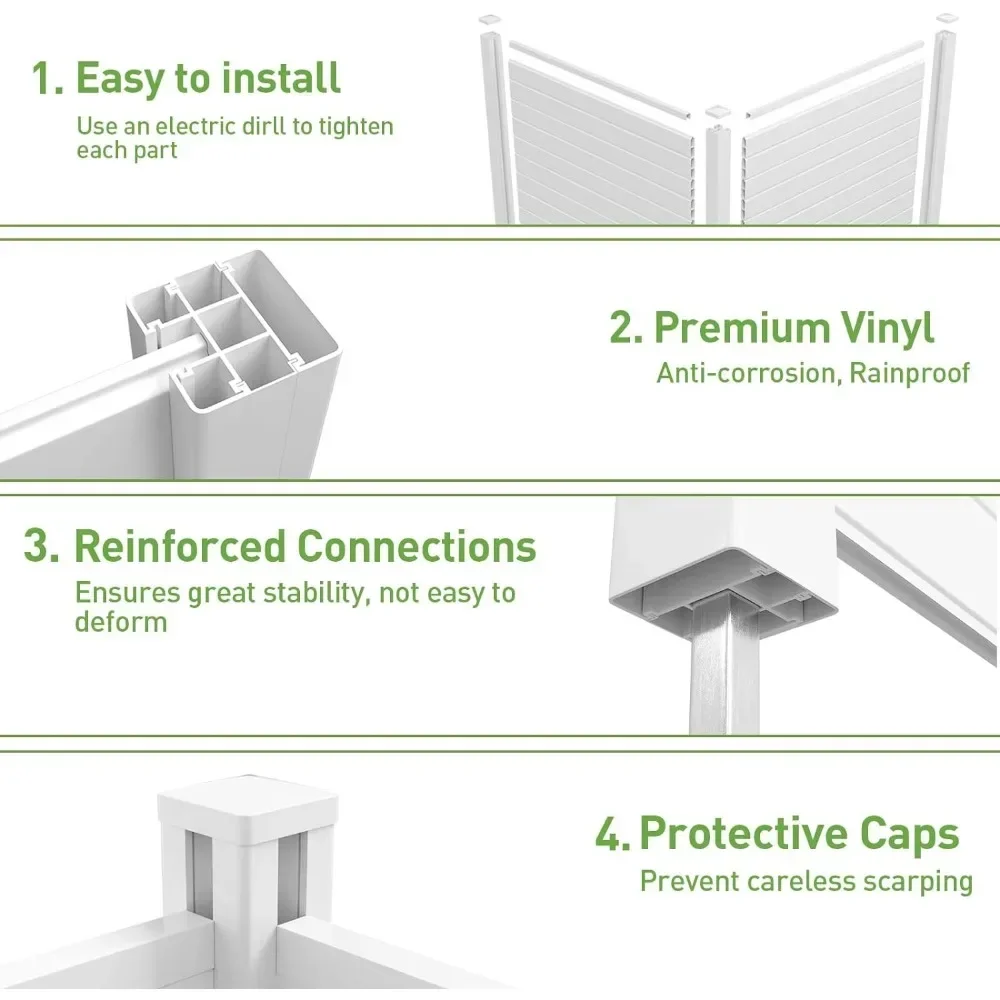 1. Easy to install
Use an electric dirll to tighten each part

2. Premium Vinyl
Anti-corrosion, Rainproof

3. Reinforced Connections
Ensures great stability, not easy to deform

4. Protective Caps
Prevent careless scarping